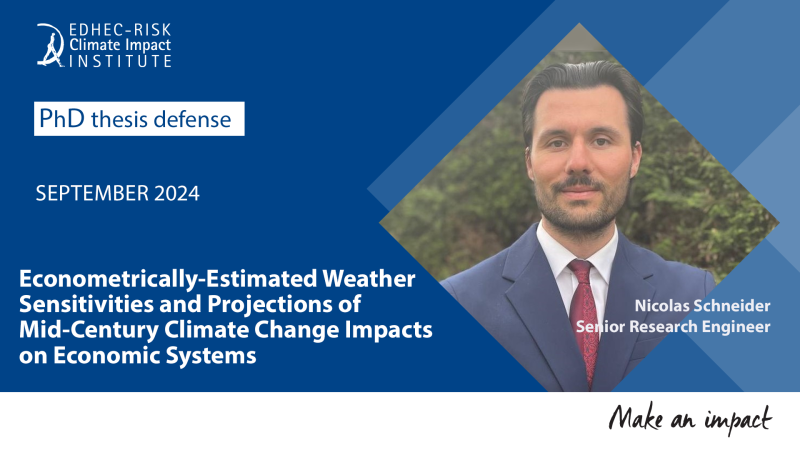 EDHEC-RISK
Climate Impact
INSTITUTE

PhD thesis defense

SEPTEMBER 2024

Econometrically-Estimated Weather Sensitivities and Projections of Mid-Century Climate Change Impacts on Economic Systems

Nicolas Schneider
Senior Research Engineer

Make an impact